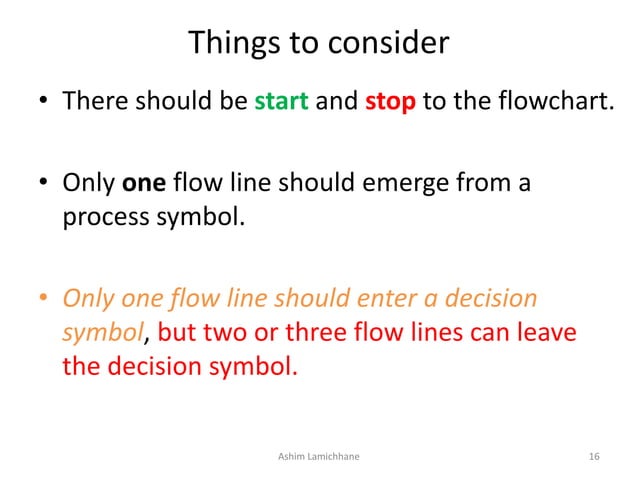 Things to consider

• There should be start and stop to the flowchart.

• Only one flow line should emerge from a process symbol.

• Only one flow line should enter a decision symbol, but two or three flow lines can leave the decision symbol.

Ashim Lamichhane

16